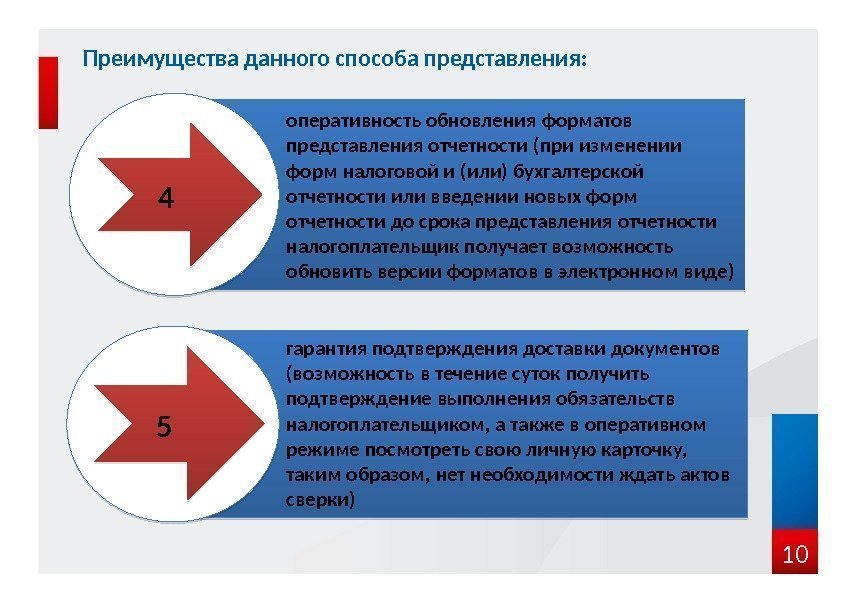 Преимущества данного способа представления:

4

оперативность обновления форматов представления отчетности (при изменении форм налоговой и (или) бухгалтерской отчетности или введении новых форм отчетности до срока представления отчетности налогоплательщик получает возможность обновить версии форматов в электронном виде)

5

гарантия подтверждения доставки документов (возможность в течение суток получить подтверждение выполнения обязательств налогоплательщиком, а также в оперативном режиме посмотреть свою личную карточку, таким образом, нет необходимости ждать актов сверки)

10